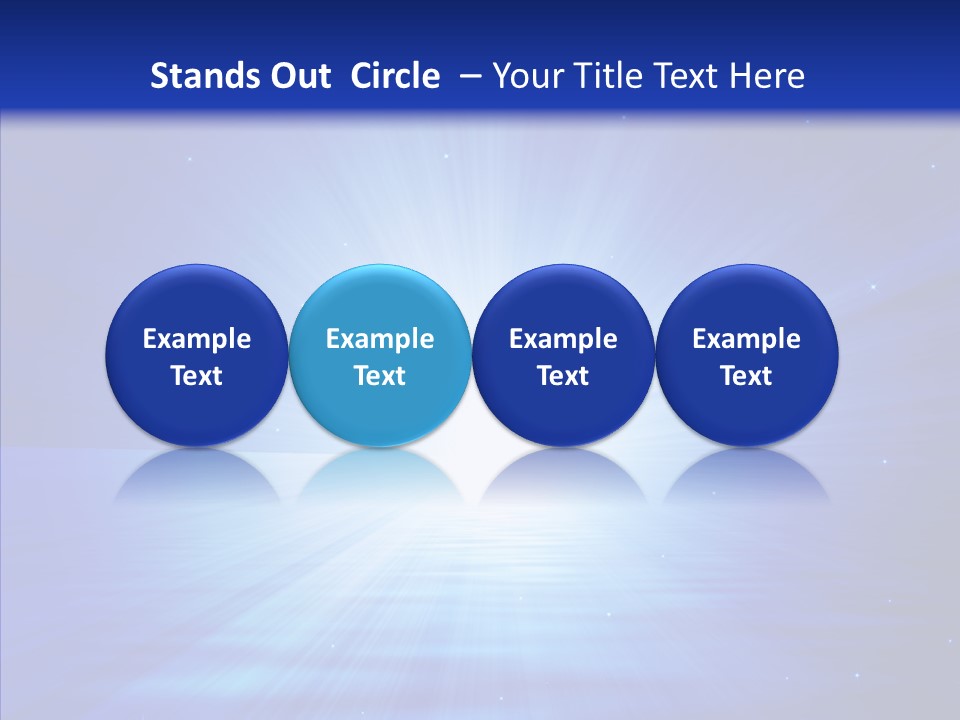 Stands Out Circle – Your Title Text Here

Example Text

Example Text

Example Text

Example Text